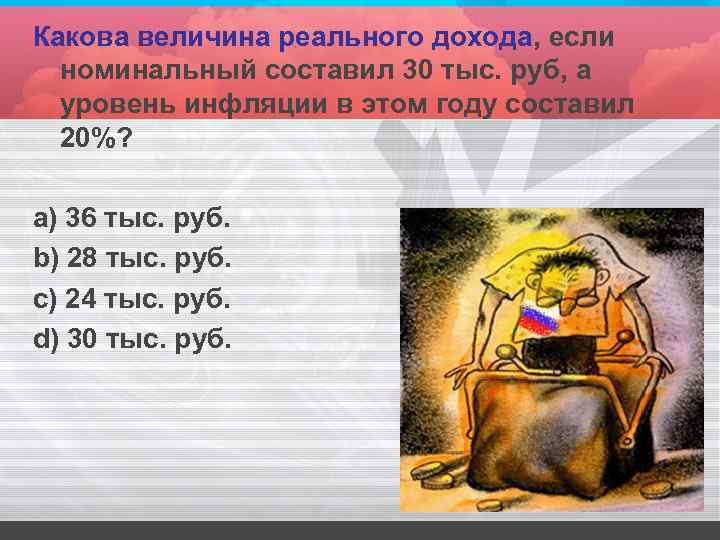 Какова величина реального дохода, если номинальный составил 30 тыс. руб, а уровень инфляции в этом году составил 20%?

a) 36 тыс. руб.
b) 28 тыс. руб.
c) 24 тыс. руб.
d) 30 тыс. руб.